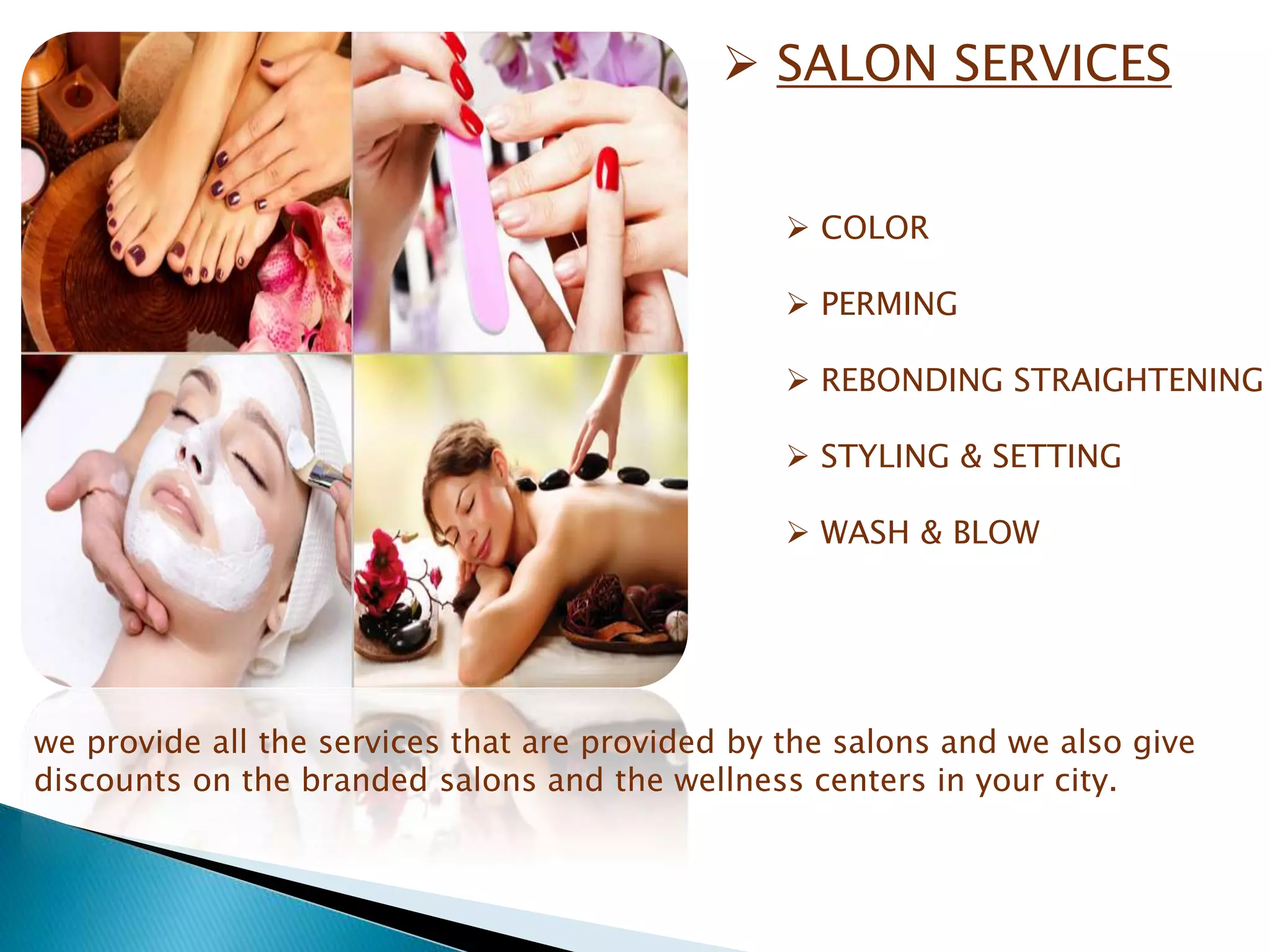 ➢ SALON SERVICES

➢ COLOR

➢ PERMING

➢ REBONDING STRAIGHTENING

➢ STYLING & SETTING

➢ WASH & BLOW

we provide all the services that are provided by the salons and we also give discounts on the branded salons and the wellness centers in your city.